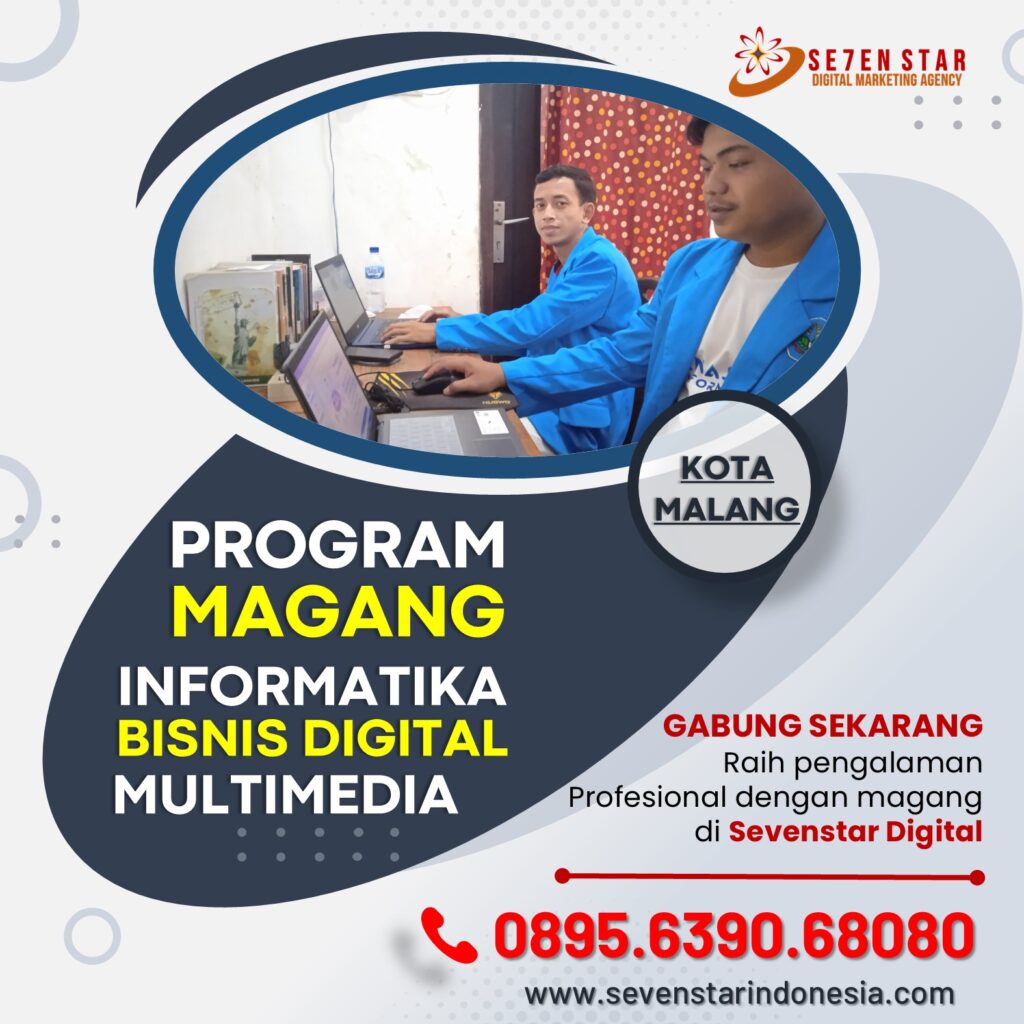 SE7EN STAR
DIGITAL MARKETING AGENCY

KOTA MALANG

PROGRAM
MAGANG
INFORMATIKA
BISNIS DIGITAL
MULTIMEDIA

GABUNG SEKARANG
Raih pengalaman Profesional dengan magang di Sevenstar Digital

0895.6390.68080
www.sevenstarindonesia.com